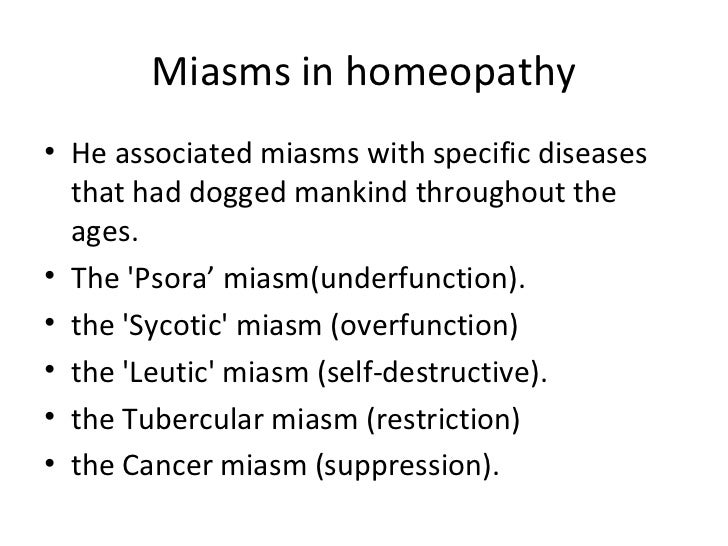 Miasms in homeopathy

• He associated miasms with specific diseases that had dogged mankind throughout the ages.
• The 'Psora’ miasm(underfunction).
• the 'Sycotic' miasm (overfunction)
• the 'Leutic' miasm (self-destructive).
• the Tubercular miasm (restriction)
• the Cancer miasm (suppression).